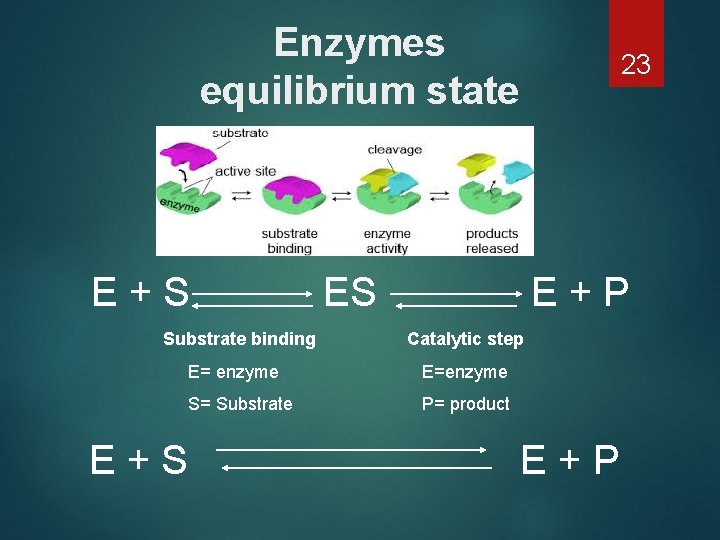 Enzymes equilibrium state

23

substrate
active site
enzyme
cleavage
substrate binding
enzyme activity
products released

$E + S \rightleftharpoons ES \rightleftharpoons E + P$

Substrate binding
E= enzyme
S= Substrate

Catalytic step
E=enzyme
P= product

$E + S \rightleftharpoons E + P$